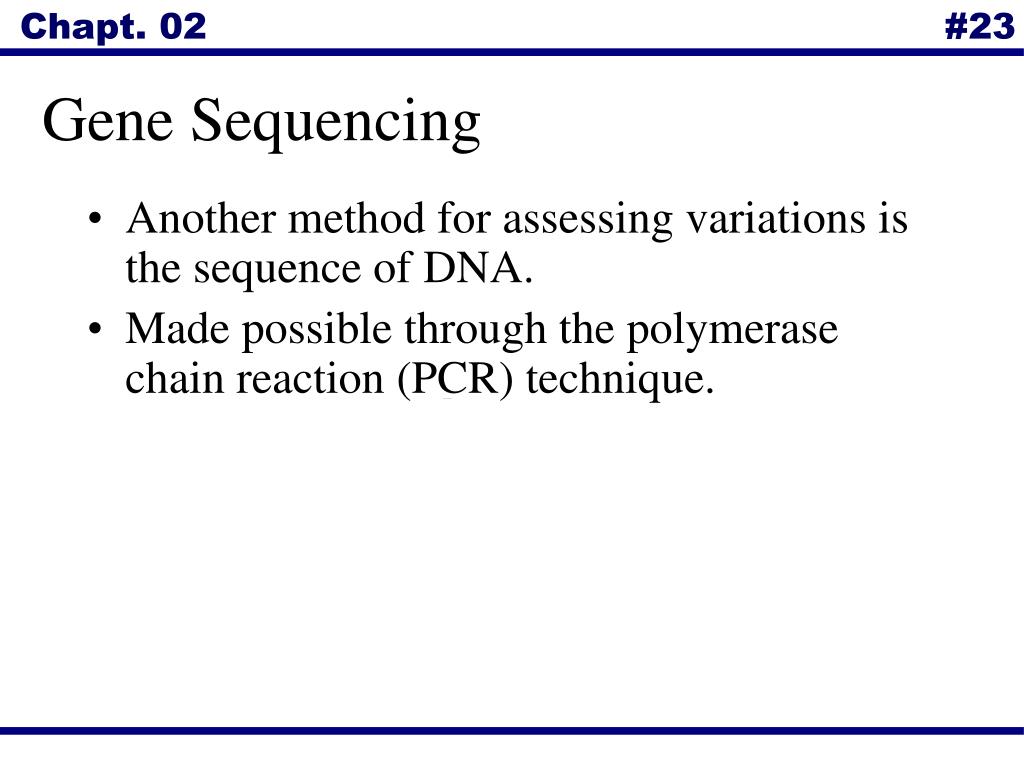 Chapt. 02

#23

Gene Sequencing

• Another method for assessing variations is the sequence of DNA.

• Made possible through the polymerase chain reaction (PCR) technique.